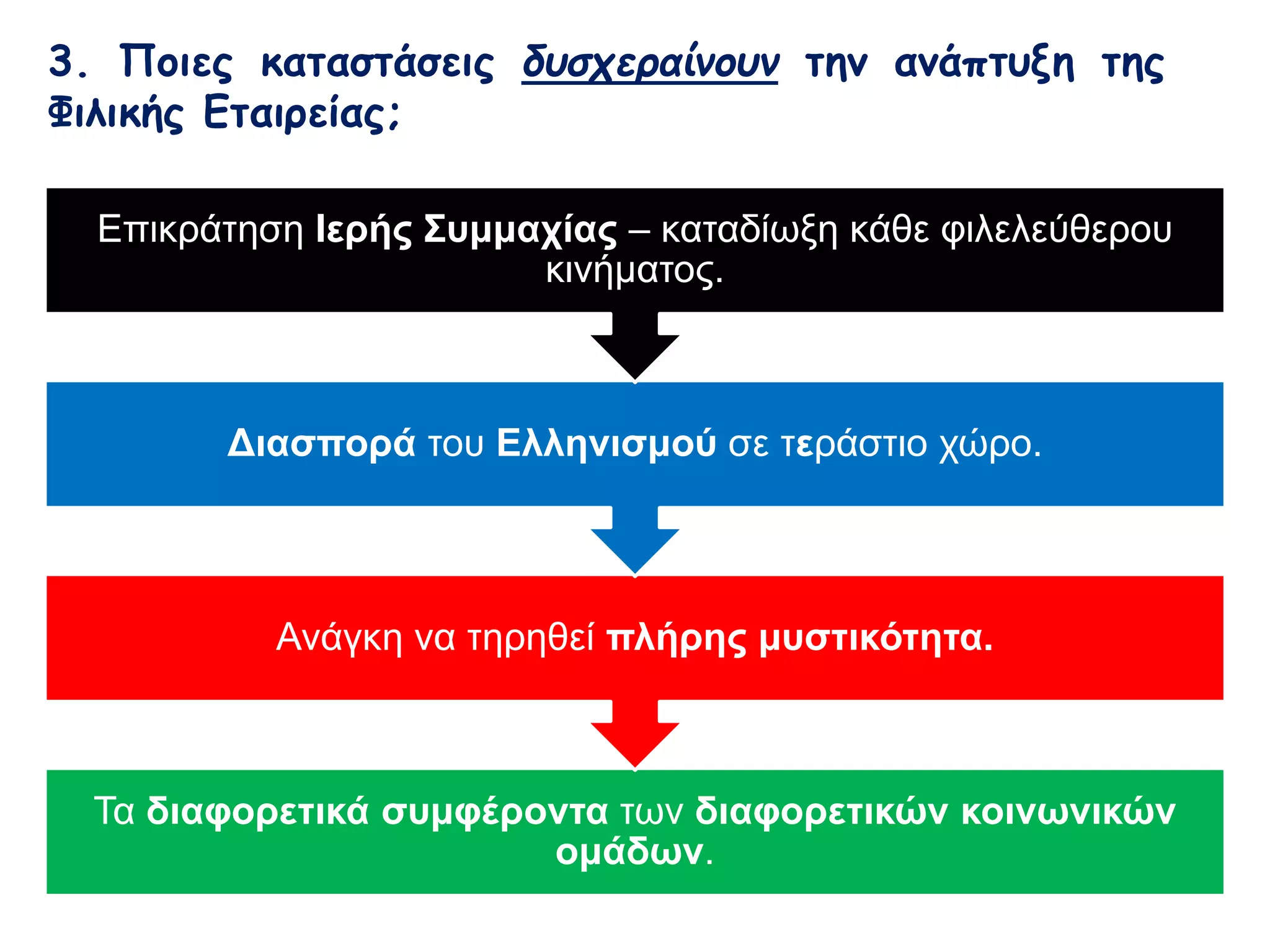 3. Ποιες καταστάσεις δυσχεραίνουν την ανάπτυξη της Φιλικής Εταιρείας;

Επικράτηση Ιερής Συμμαχίας – καταδίωξη κάθε φιλελεύθερου κινήματος.

Διασπορά του Ελληνισμού σε τεράστιο χώρο.

Ανάγκη να τηρηθεί πλήρης μυστικότητα.

Τα διαφορετικά συμφέροντα των διαφορετικών κοινωνικών ομάδων.